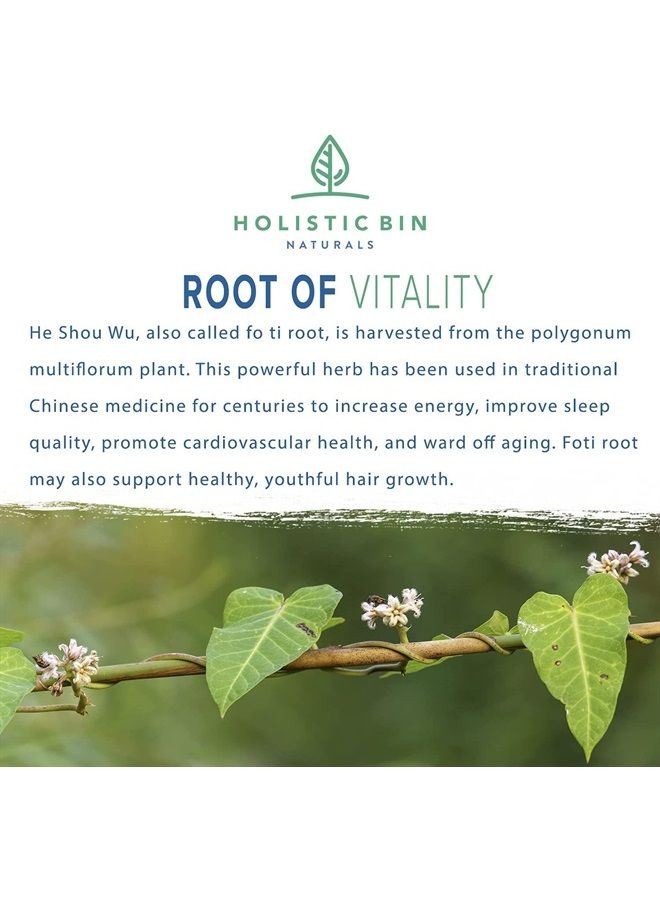 HOLISTIC BIN
NATURALS

ROOT OF VITALITY

He Shou Wu, also called fo ti root, is harvested from the polygonum multiflorum plant. This powerful herb has been used in traditional Chinese medicine for centuries to increase energy, improve sleep quality, promote cardiovascular health, and ward off aging. Foti root may also support healthy, youthful hair growth.